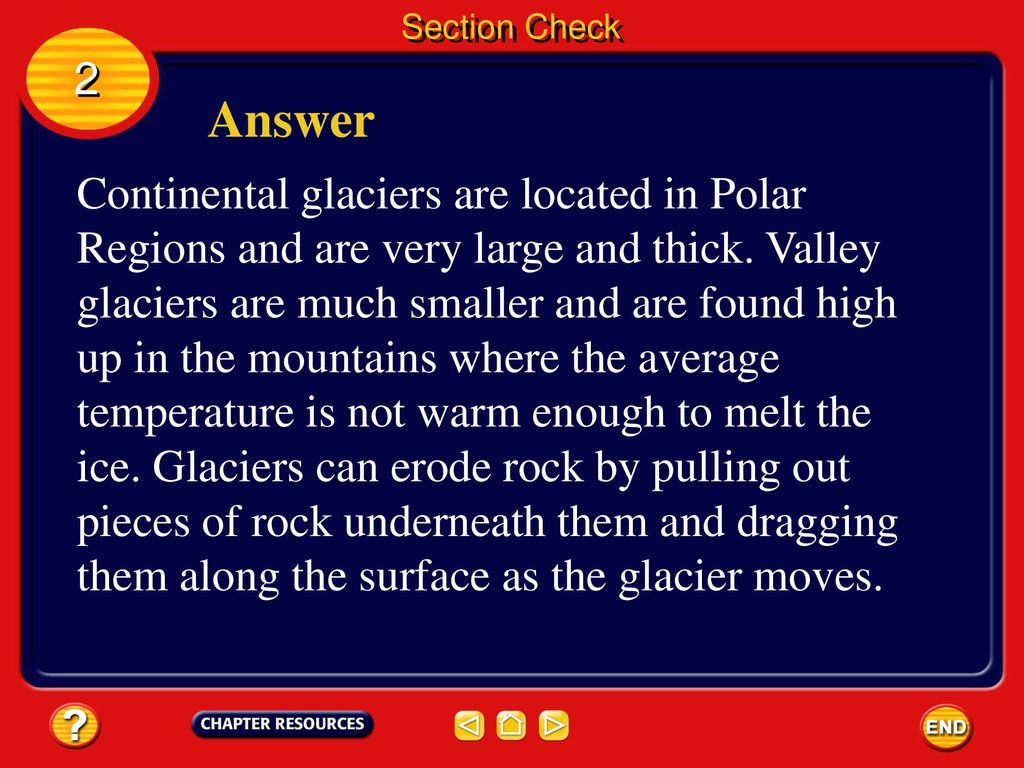 Section Check

2

Answer

Continental glaciers are located in Polar Regions and are very large and thick. Valley glaciers are much smaller and are found high up in the mountains where the average temperature is not warm enough to melt the ice. Glaciers can erode rock by pulling out pieces of rock underneath them and dragging them along the surface as the glacier moves.

?

CHAPTER RESOURCES

END